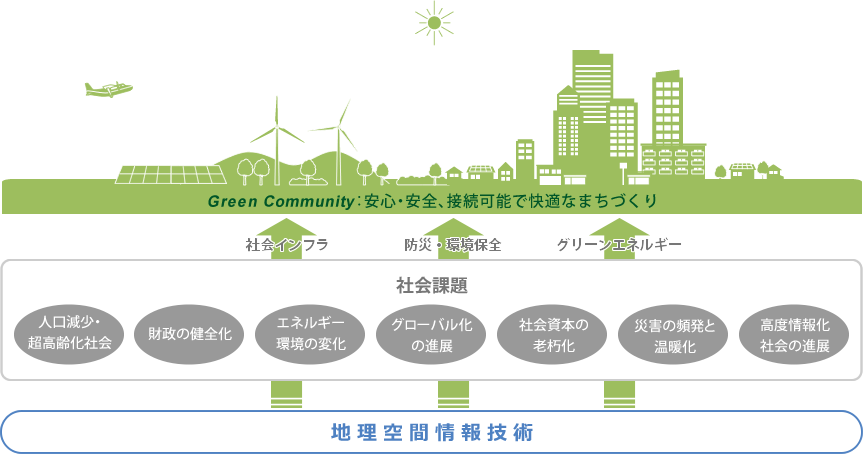 Green Community：安心・安全、接続可能で快適なまちづくり

社会インフラ

防災・環境保全

グリーンエネルギー

社会課題

人口減少・超高齢化社会

財政の健全化

エネルギー環境の変化

グローバル化の進展

社会資本の老朽化

災害の頻発と温暖化

高度情報化社会の進展

地理空間情報技術